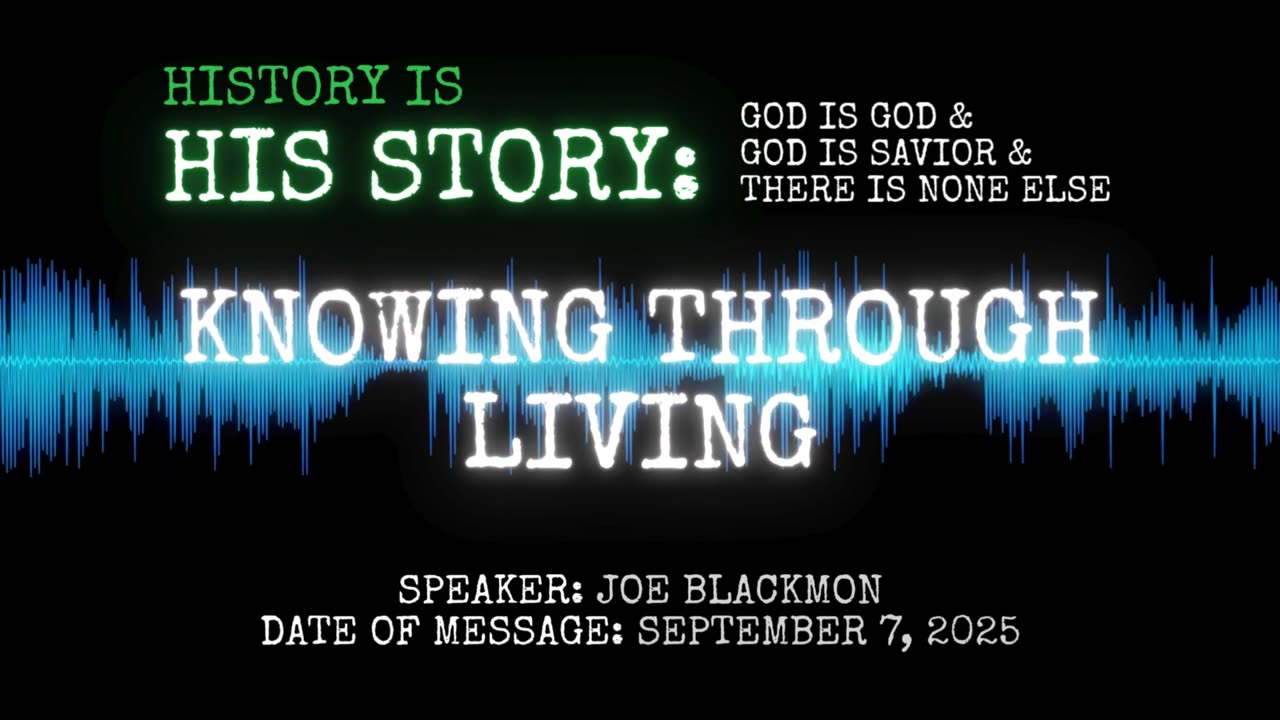 HISTORY IS
HIS STORY:

GOD IS GOD &
GOD IS SAVIOR &
THERE IS NONE ELSE

KNOWING THROUGH LIVING

SPEAKER: JOE BLACKMON
DATE OF MESSAGE: SEPTEMBER 7, 2025